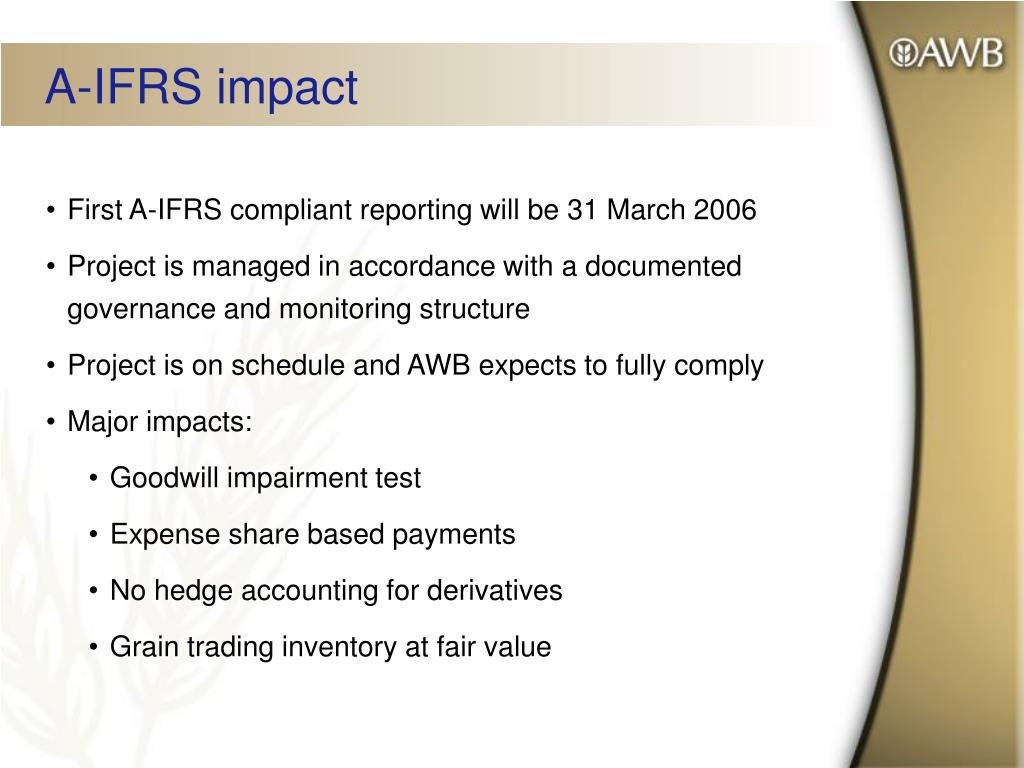 A-IFRS impact

AWB

• First A-IFRS compliant reporting will be 31 March 2006

• Project is managed in accordance with a documented governance and monitoring structure

• Project is on schedule and AWB expects to fully comply

• Major impacts:

• Goodwill impairment test

• Expense share based payments

• No hedge accounting for derivatives

• Grain trading inventory at fair value